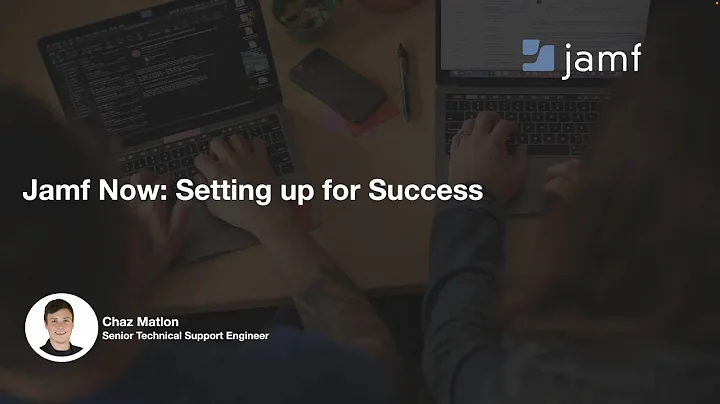 jamf

Jamf Now: Setting up for Success

Chaz Matlon
Senior Technical Support Engineer